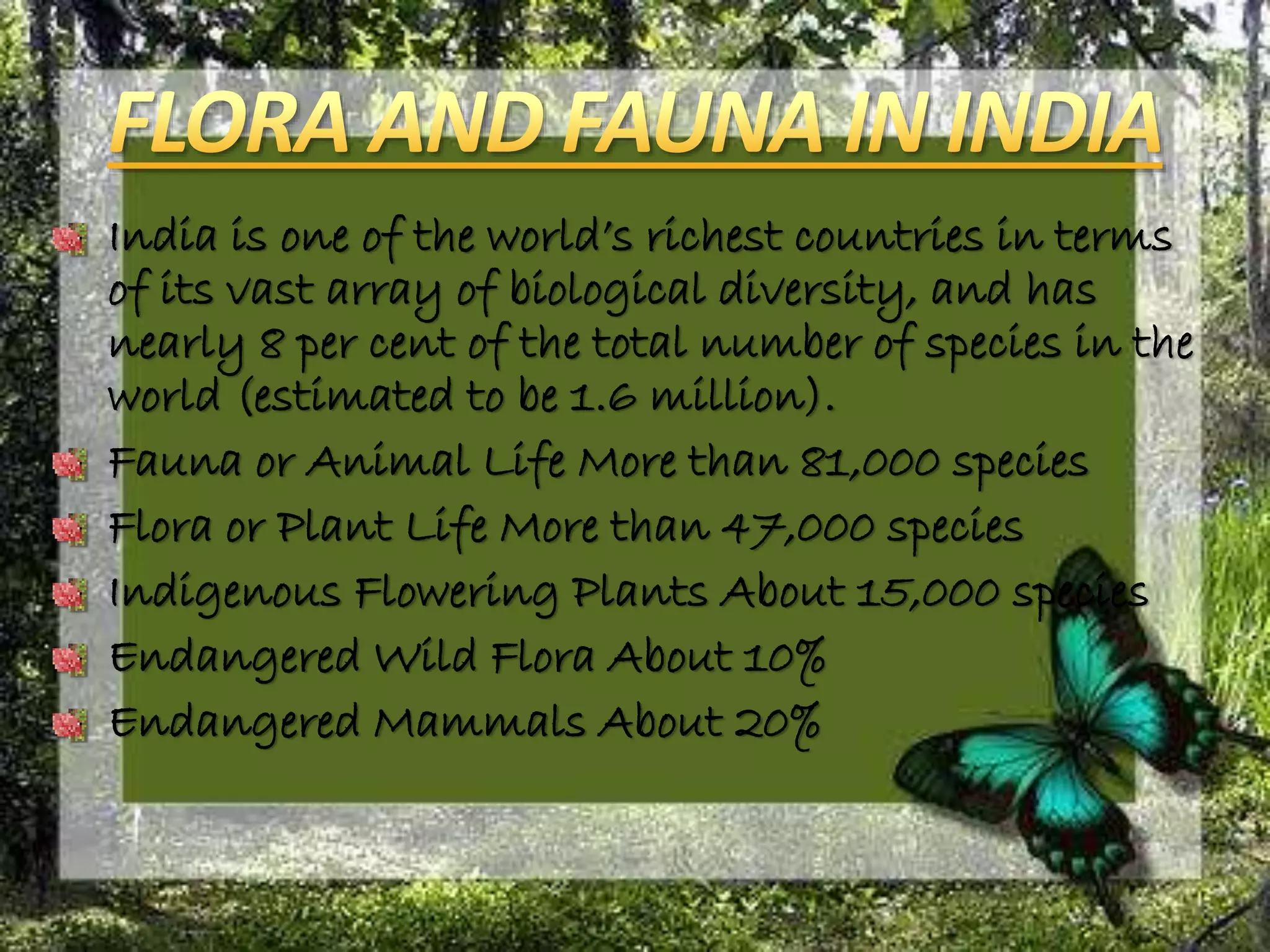 FLORA AND FAUNA IN INDIA

India is one of the world's richest countries in terms of its vast array of biological diversity, and has nearly 8 per cent of the total number of species in the world (estimated to be 1.6 million).

Fauna or Animal Life More than 81,000 species

Flora or Plant Life More than 47,000 species

Indigenous Flowering Plants About 15,000 species

Endangered Wild Flora About 10%

Endangered Mammals About 20%